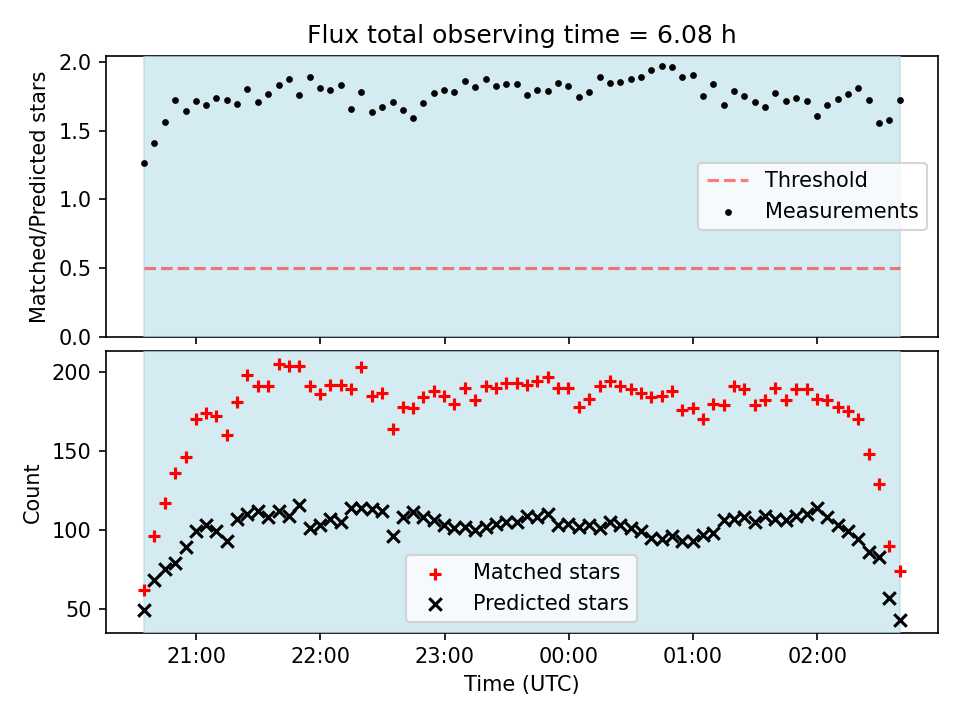 Flux total observing time = 6.08 h

Matched/Predicted stars

2.0
1.5
1.0
0.5
0.0

Threshold
Measurements

Count

200
150
100
50

Matched stars
Predicted stars

21:00
22:00
23:00
00:00
01:00
02:00

Time (UTC)